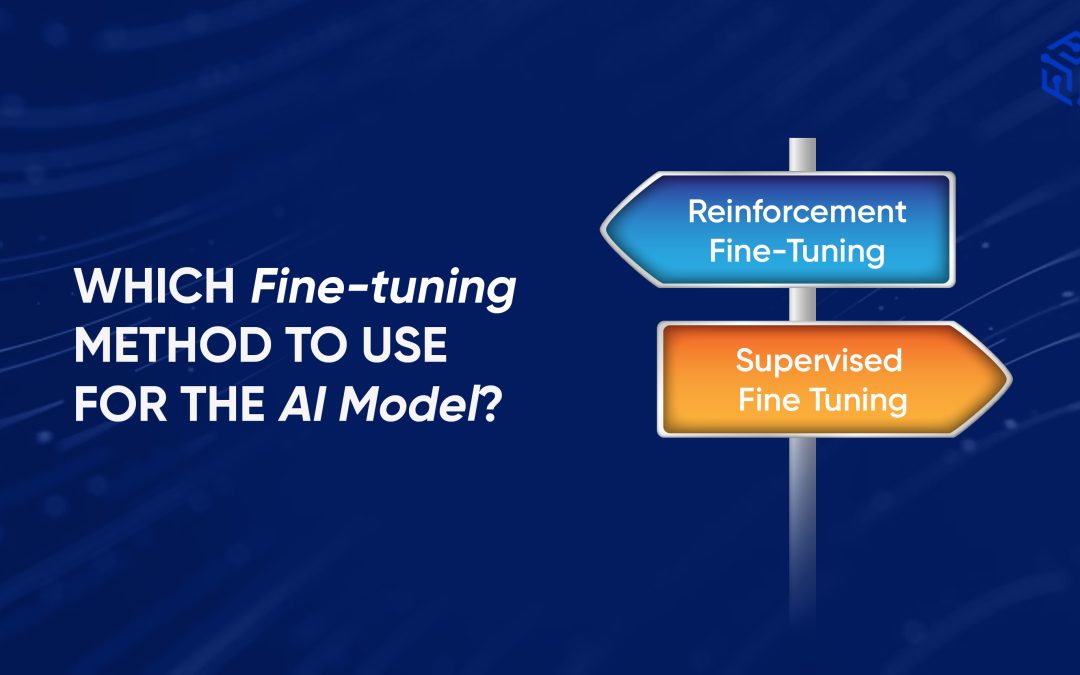 WHICH Fine-tuning METHOD TO USE FOR THE AI Model?

Reinforcement Fine-Tuning

Supervised Fine Tuning